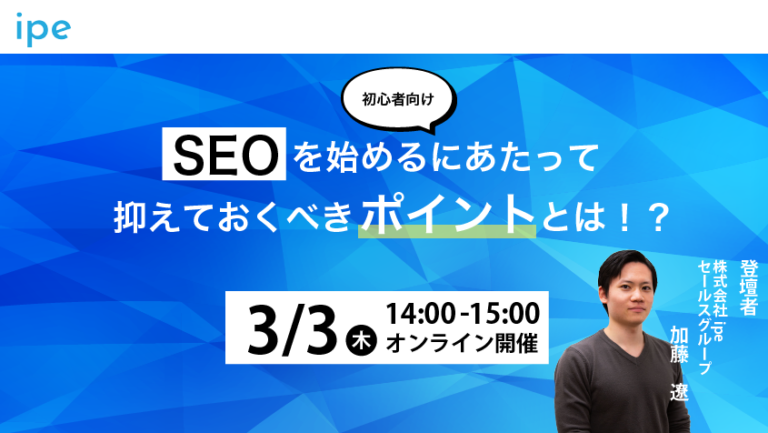 ipe

初心者向け

SEOを始めるにあたって
抑えておくべきポイントとは！？

3/3 木 14:00-15:00
オンライン開催

登壇者
株式会社ipe
セールスグループ
加藤 遼